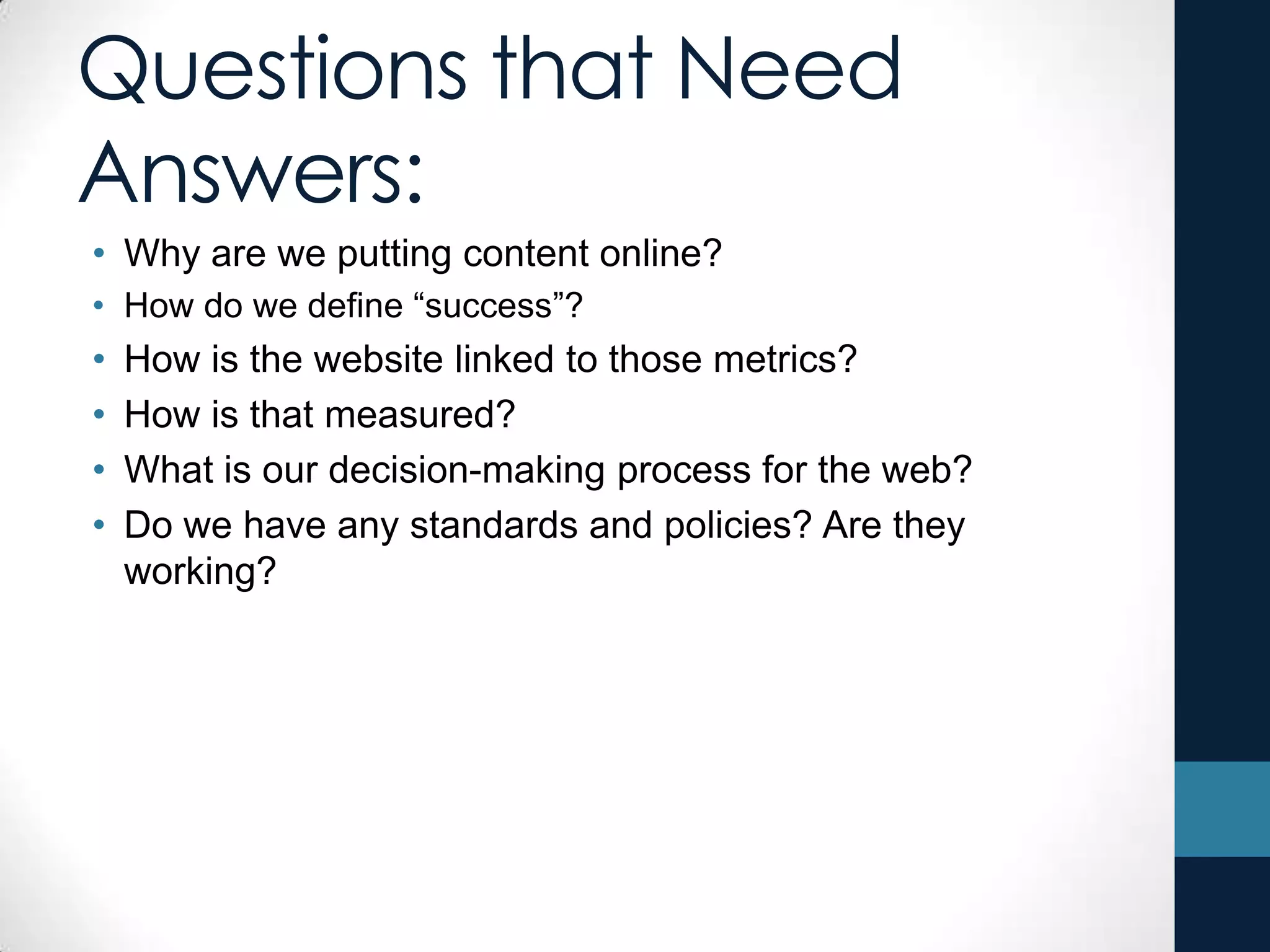 Questions that Need Answers:

• Why are we putting content online?
• How do we define “success”?
• How is the website linked to those metrics?
• How is that measured?
• What is our decision-making process for the web?
• Do we have any standards and policies? Are they working?